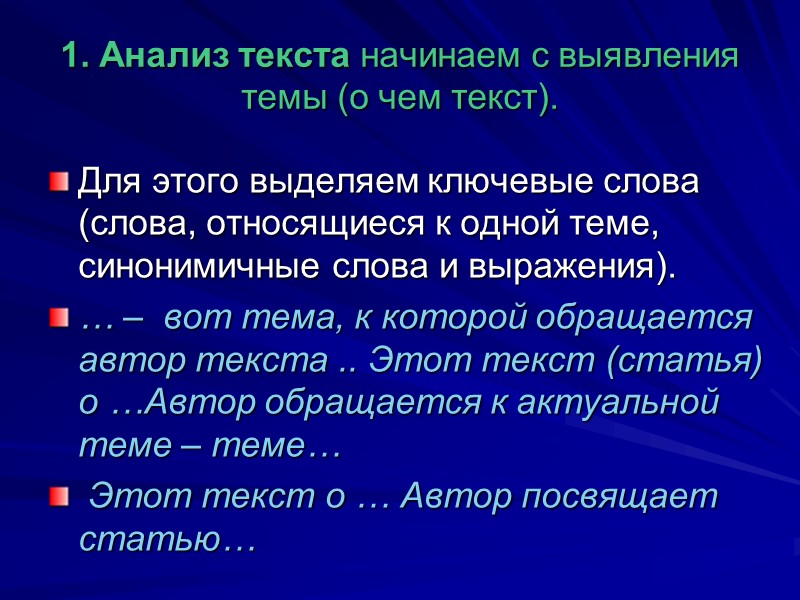 1. Анализ текста начинаем с выявления темы (о чем текст).

Для этого выделяем ключевые слова (слова, относящиеся к одной теме, синонимичные слова и выражения).

… – вот тема, к которой обращается автор текста .. Этот текст (статья) о …Автор обращается к актуальной теме – теме…

Этот текст о … Автор посвящает статью…